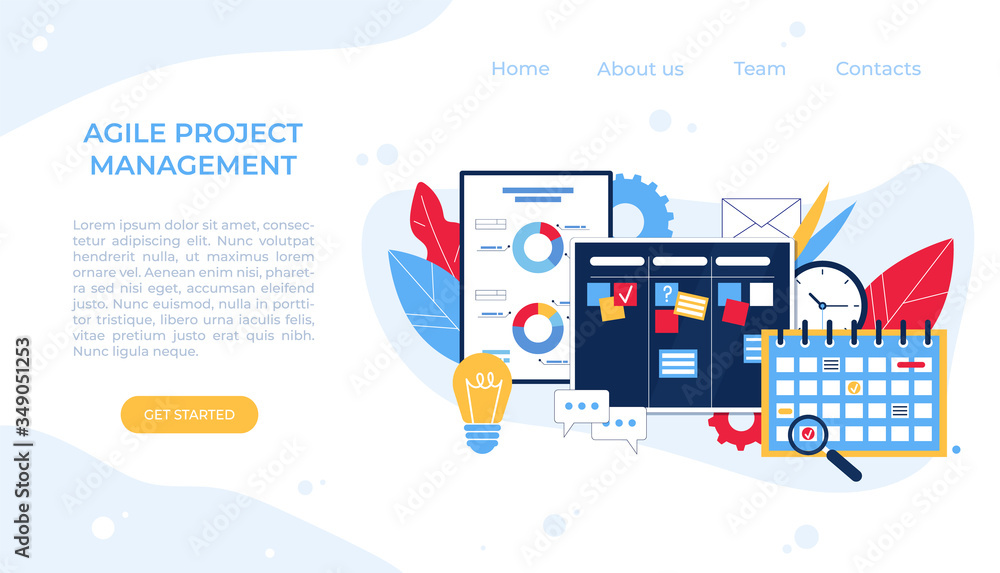 Home About us Team Contacts

AGILE PROJECT MANAGEMENT

Lorem ipsum dolor sit amet, consectetur adipiscing elit. Nunc volutpat hendrerit nulla, ut maximus lorem ornare vel. Aenean enim nisi, pharetra sed nisi eget, accumsan eleifend justo. Nunc euismod, nulla in porttitor tristique, libero urna iaculis felis, vitae pretium justo erat quis nibh. Nunc ligula neque.

GET STARTED

?

Adobe Stock | #349051253